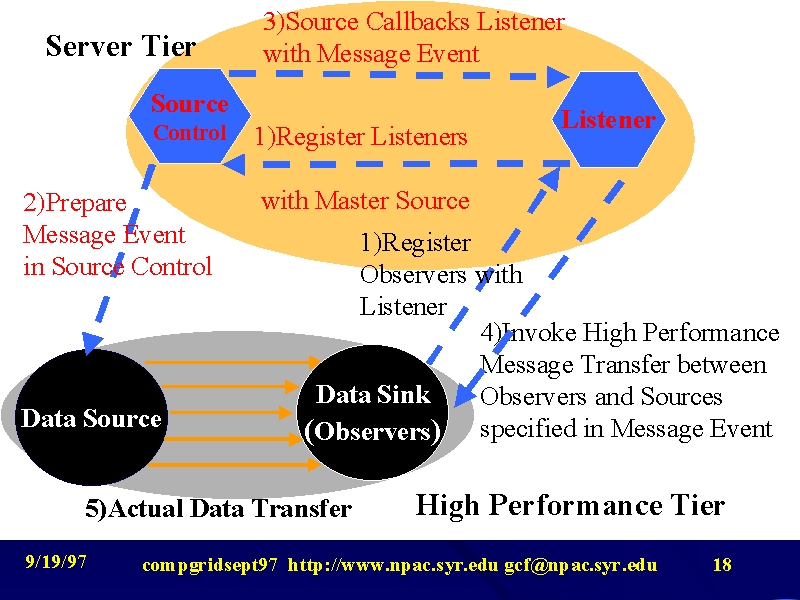 Server Tier

3)Source Callbacks Listener with Message Event

Source Control

Listener

1)Register Listeners

with Master Source

2)Prepare Message Event in Source Control

1)Register Observers with Listener

4)Invoke High Performance Message Transfer between Observers and Sources specified in Message Event

Data Source

Data Sink (Observers)

5)Actual Data Transfer

High Performance Tier

9/19/97

compgridsept97 http://www.npac.syr.edu gcf@npac.syr.edu

18